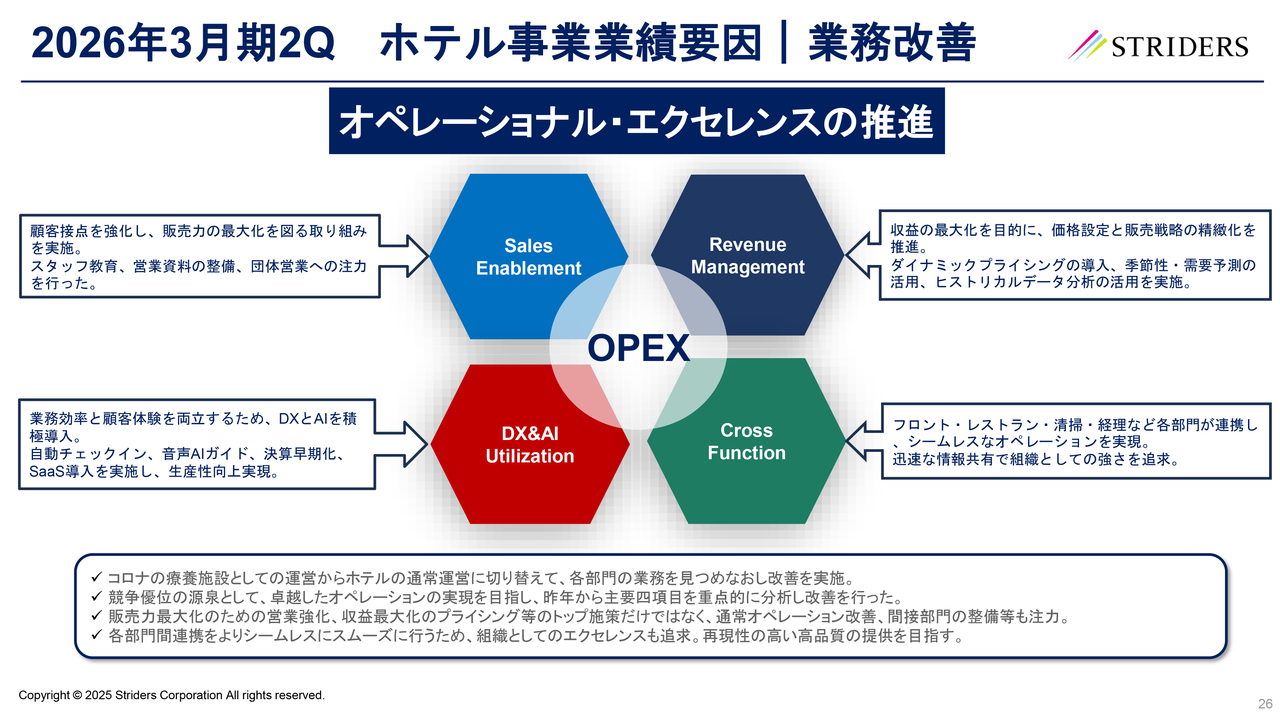 2026年3月期2Q　ホテル事業業績要因｜業務改善

STRIDERS

オペレーショナル･エクセレンスの推進

顧客接点を強化し、販売力の最大化を図る取り組みを実施。
スタッフ教育、営業資料の整備、団体営業への注力を行った。

Sales Enablement

Revenue Management

収益の最大化を目的に、価格設定と販売戦略の精緻化を推進。
ダイナミックプライシングの導入、季節性・需要予測の活用、ヒストリカルデータ分析の活用を実施。

OPEX

業務効率と顧客体験を両立するため、DXとAIを積極導入。
自動チェックイン、音声AIガイド、決算早期化、SaaS導入を実施し、生産性向上実現。

DX&AI Utilization

Cross Function

フロント・レストラン・清掃・経理など各部門が連携し、シームレスなオペレーションを実現。
迅速な情報共有で組織としての強さを追求。

✓ コロナの療養施設としての運営からホテルの通常運営に切り替えて、各部門の業務を見つめなおし改善を実施。
✓ 競争優位の源泉として、卓越したオペレーションの実現を目指し、昨年から主要四項目を重点的に分析し改善を行った。
✓ 販売力最大化のための営業強化、収益最大化のプライシング等のトップ施策だけではなく、通常オペレーション改善、間接部門の整備等も注力。
✓ 各部門間連携をよりシームレスにスムーズに行うため、組織としてのエクセレンスも追求。再現性の高い高品質の提供を目指す。

Copyright © 2025 Striders Corporation All rights reserved.

26